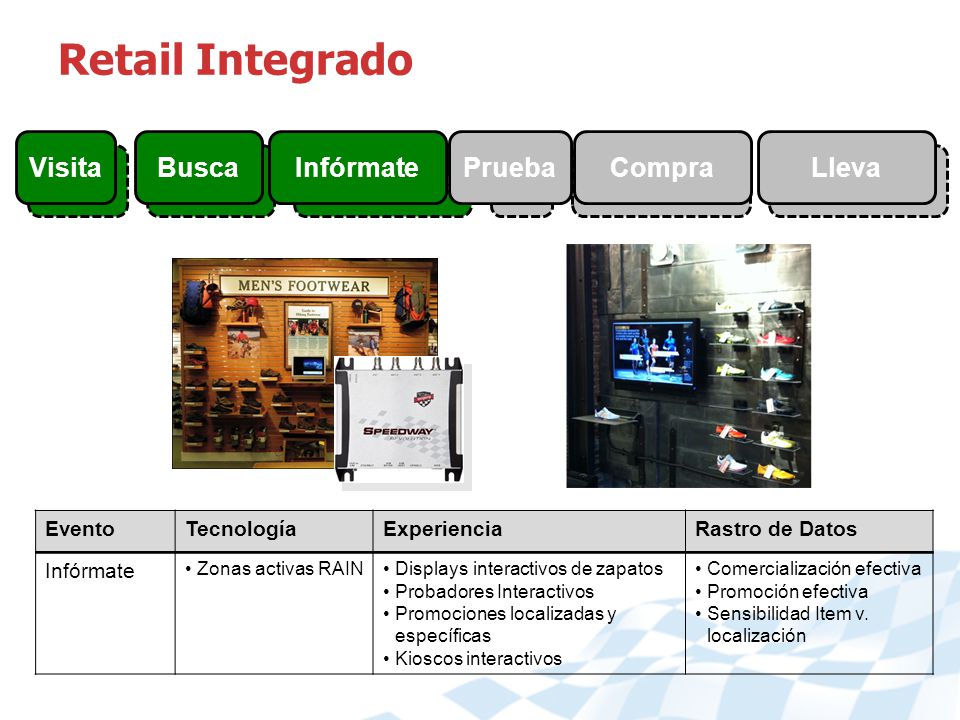 Retail Integrado

Visita
Busca
Infórmate
Prueba
Compra
Lleva

MEN'S FOOTWEAR

SPEEDWAY

| Evento | Tecnología | Experiencia | Rastro de Datos |
|---|---|---|---|
| Infórmate | • Zonas activas RAIN | • Displays interactivos de zapatos • Probadores Interactivos • Promociones localizadas y específicas • Kioscos interactivos | • Comercialización efectiva • Promoción efectiva • Sensibilidad Item v. localización |